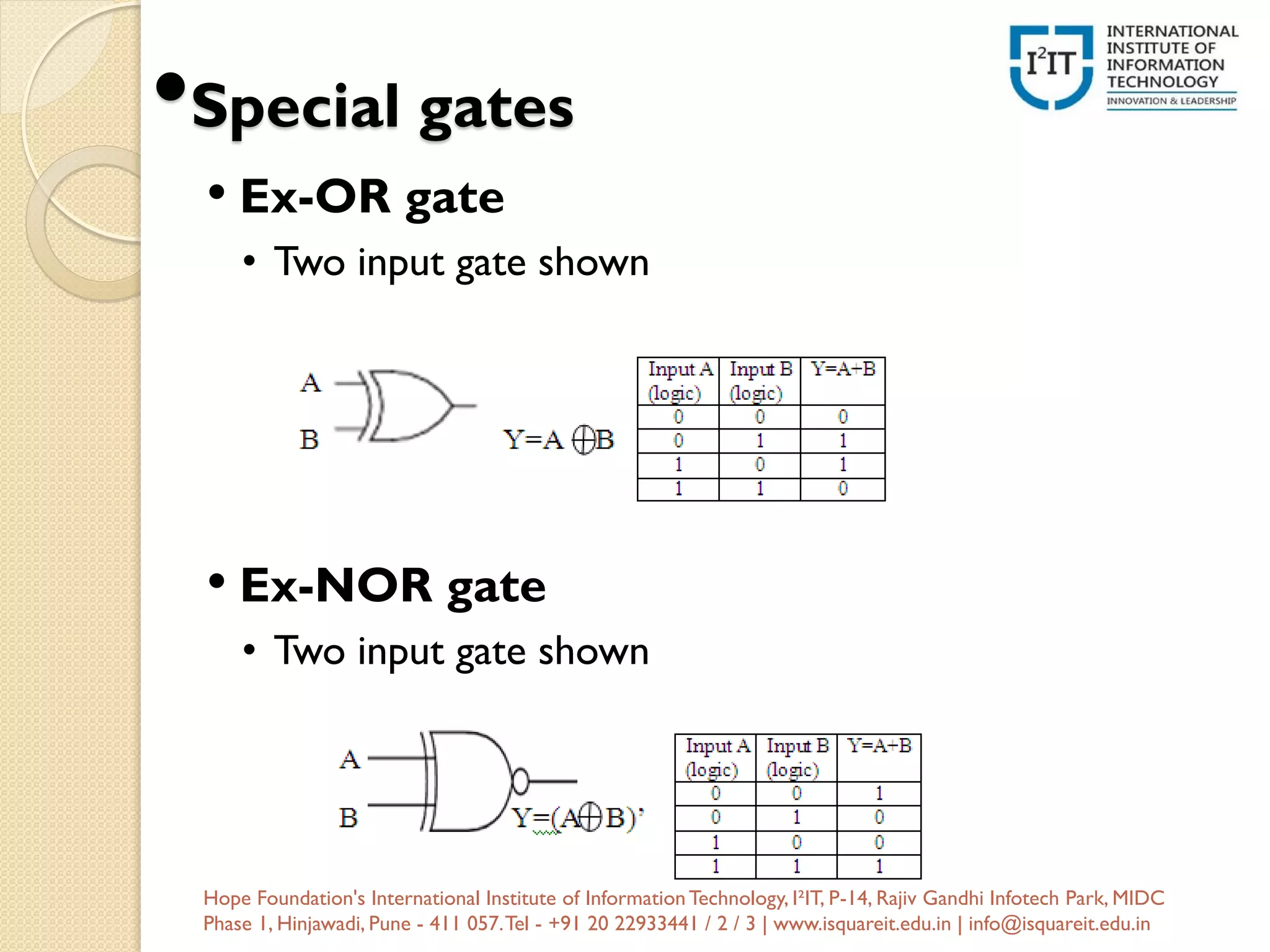 $I^2IT$ INTERNATIONAL INSTITUTE OF INFORMATION TECHNOLOGY
INNOVATION & LEADERSHIP

• Special gates

• Ex-OR gate

• Two input gate shown

A

B

$Y=A \oplus B$

| Input A (logic) | Input B (logic) | Y=A+B |
|---|---|---|
| 0 | 0 | 0 |
| 0 | 1 | 1 |
| 1 | 0 | 1 |
| 1 | 1 | 0 |

• Ex-NOR gate

• Two input gate shown

A

B

$Y=(A \oplus B)'$

| Input A (logic) | Input B (logic) | Y=A+B |
|---|---|---|
| 0 | 0 | 1 |
| 0 | 1 | 0 |
| 1 | 0 | 0 |
| 1 | 1 | 1 |

Hope Foundation's International Institute of Information Technology, I²IT, P-14, Rajiv Gandhi Infotech Park, MIDC Phase 1, Hinjawadi, Pune - 411 057. Tel - +91 20 22933441 / 2 / 3 | www.isquareit.edu.in | info@isquareit.edu.in